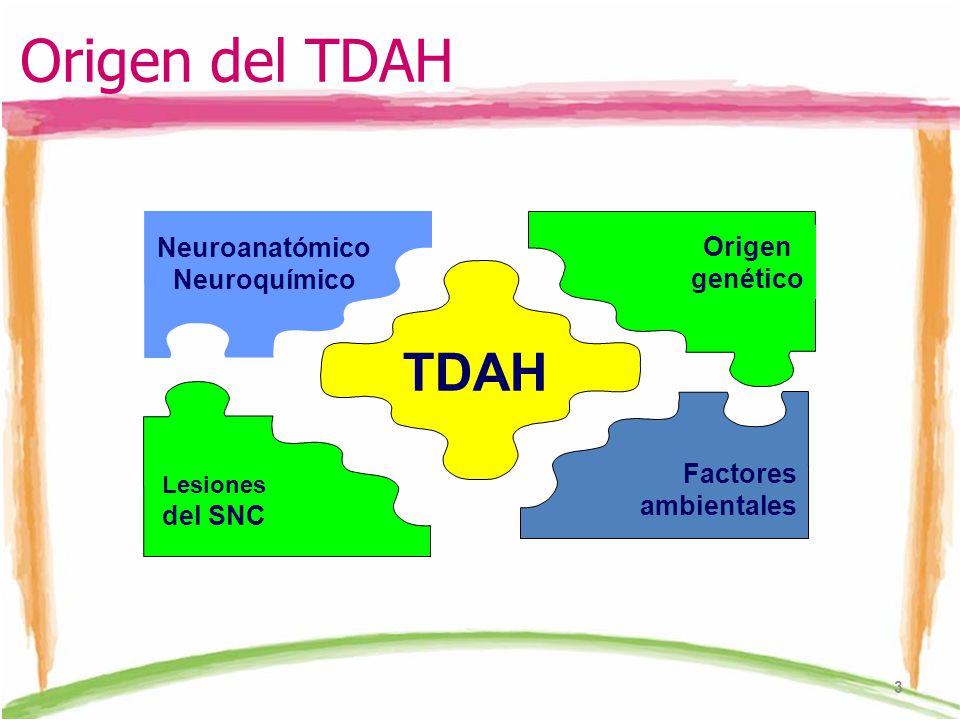 Origen del TDAH

Neuroanatómico
Neuroquímico

Origen
genético

TDAH

Lesiones
del SNC

Factores
ambientales

3